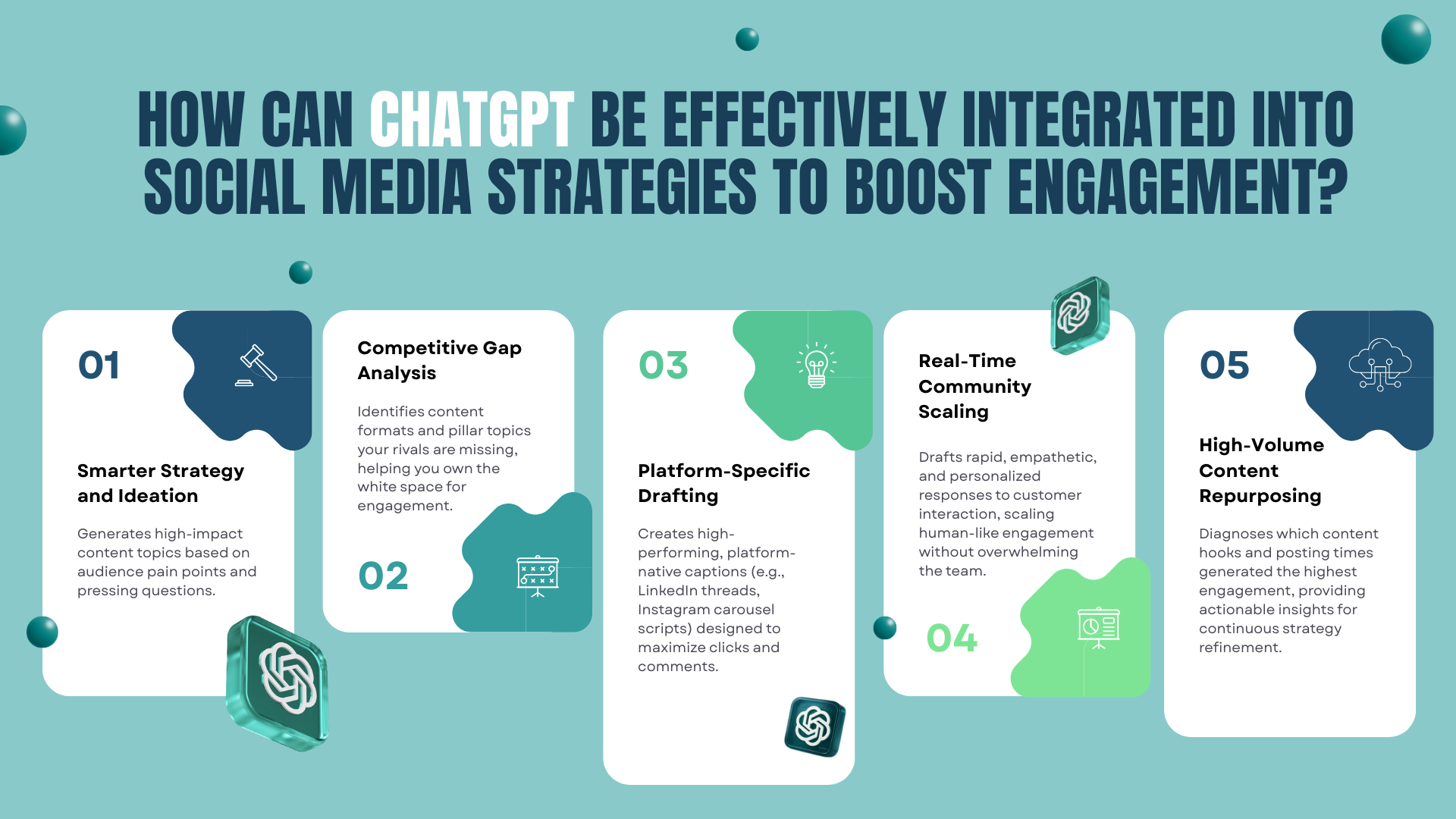 HOW CAN CHATGPT BE EFFECTIVELY INTEGRATED INTO SOCIAL MEDIA STRATEGIES TO BOOST ENGAGEMENT?

01

Smarter Strategy and Ideation

Generates high-impact content topics based on audience pain points and pressing questions.

Competitive Gap Analysis

Identifies content formats and pillar topics your rivals are missing, helping you own the white space for engagement.

02

03

Platform-Specific Drafting

Creates high-performing, platform-native captions (e.g., LinkedIn threads, Instagram carousel scripts) designed to maximize clicks and comments.

Real-Time Community Scaling

Drafts rapid, empathetic, and personalized responses to customer interaction, scaling human-like engagement without overwhelming the team.

04

05

High-Volume Content Repurposing

Diagnoses which content hooks and posting times generated the highest engagement, providing actionable insights for continuous strategy refinement.